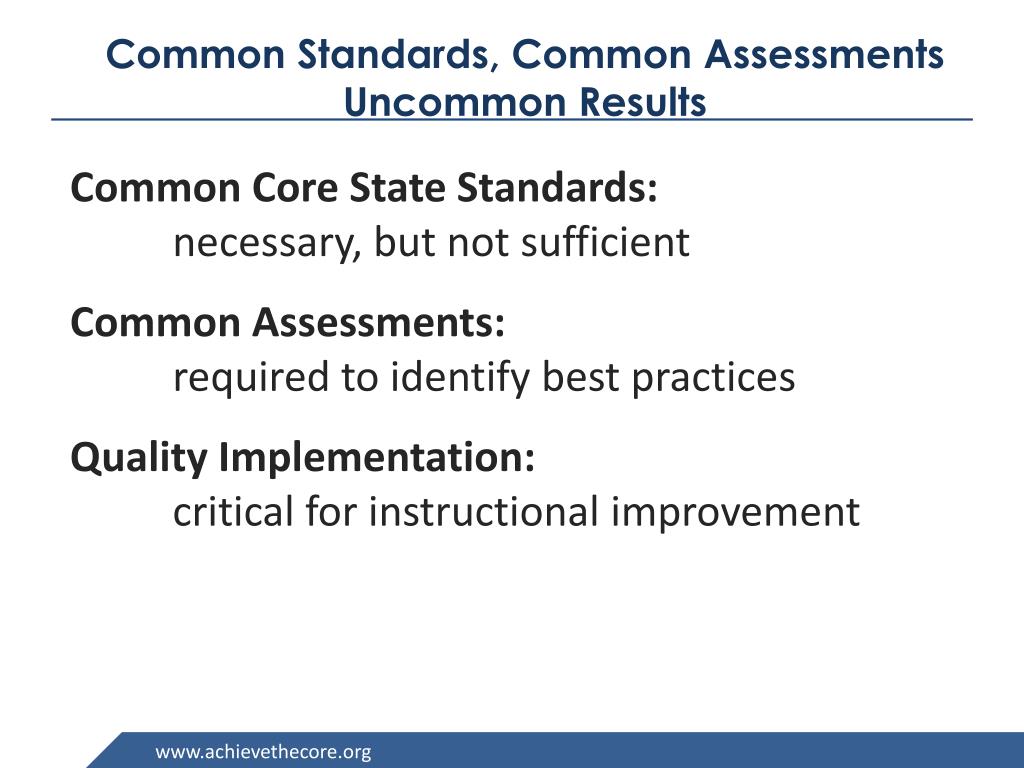 Common Standards, Common Assessments
Uncommon Results

Common Core State Standards:
necessary, but not sufficient

Common Assessments:
required to identify best practices

Quality Implementation:
critical for instructional improvement

www.achievethecore.org